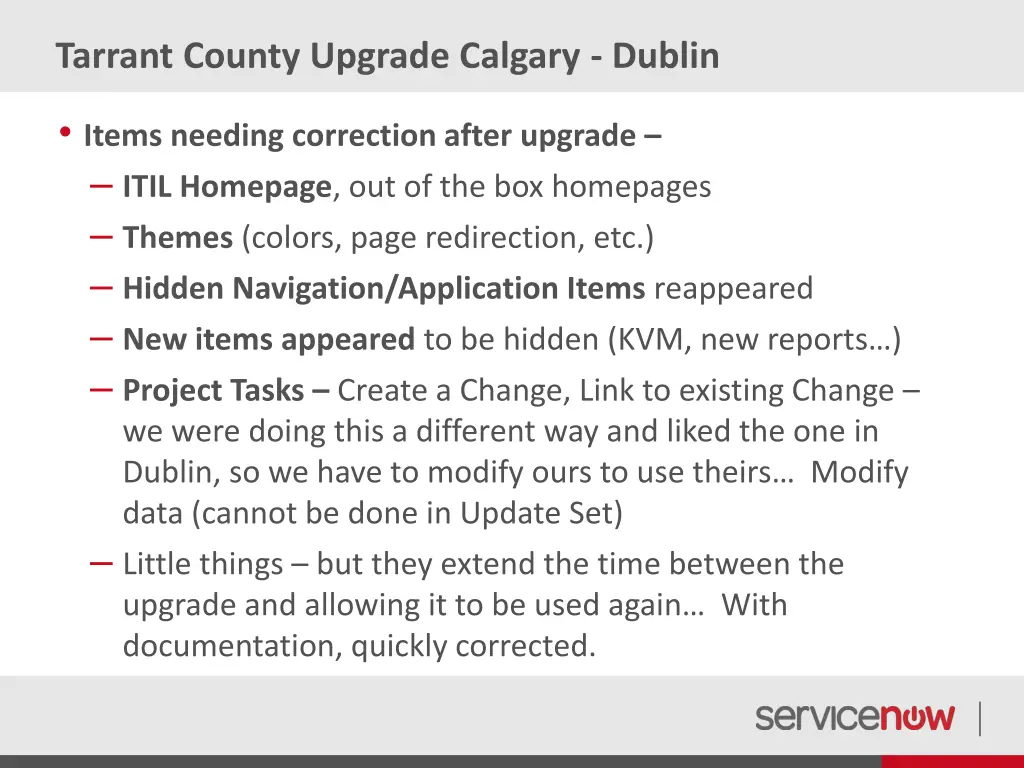 Tarrant County Upgrade Calgary - Dublin

• Items needing correction after upgrade –

– ITIL Homepage, out of the box homepages

– Themes (colors, page redirection, etc.)

– Hidden Navigation/Application Items reappeared

– New items appeared to be hidden (KVM, new reports…)

– Project Tasks – Create a Change, Link to existing Change – we were doing this a different way and liked the one in Dublin, so we have to modify ours to use theirs… Modify data (cannot be done in Update Set)

– Little things – but they extend the time between the upgrade and allowing it to be used again… With documentation, quickly corrected.

servicenow